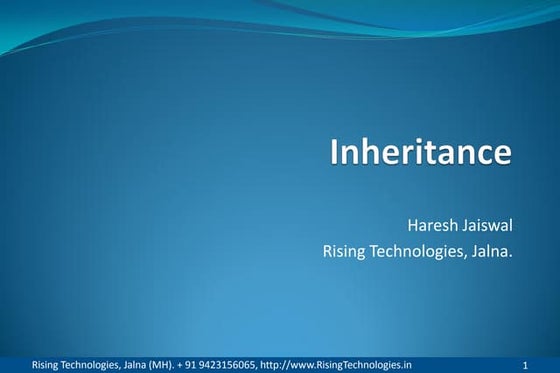 Inheritance

Haresh Jaiswal
Rising Technologies, Jalna.

Rising Technologies, Jalna (MH). + 91 9423156065, http://www.RisingTechnologies.in 1